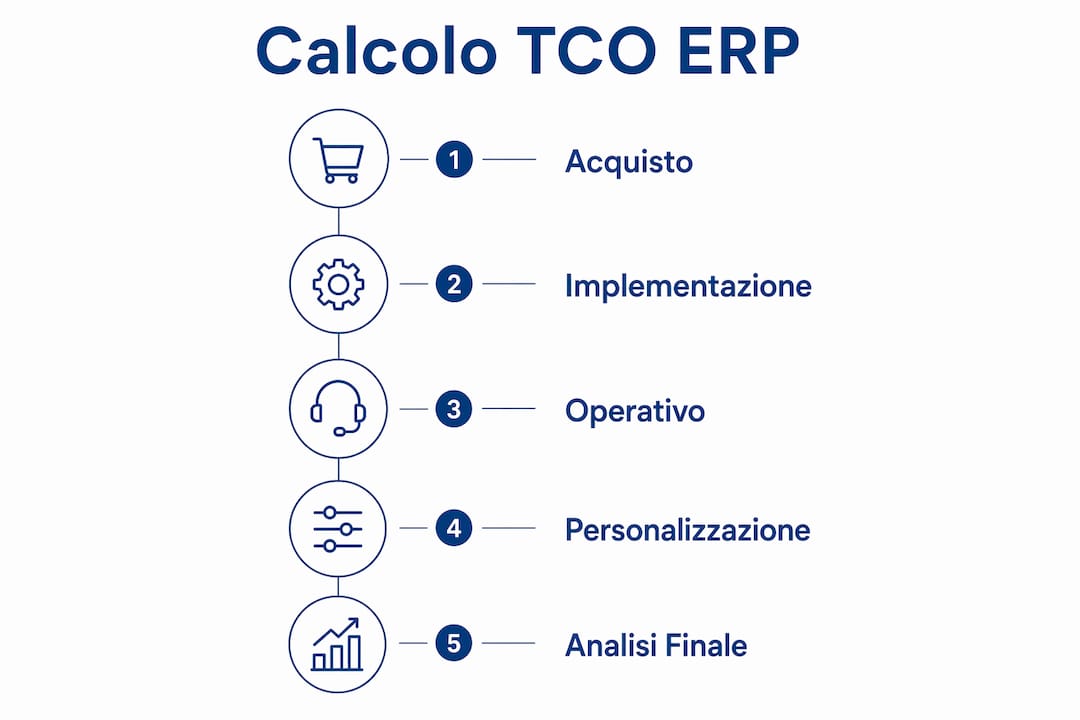 Calcolo TCO ERP

1 Acquisto

2 Implementazione

3 Operativo

4 Personalizzazione

5 Analisi Finale